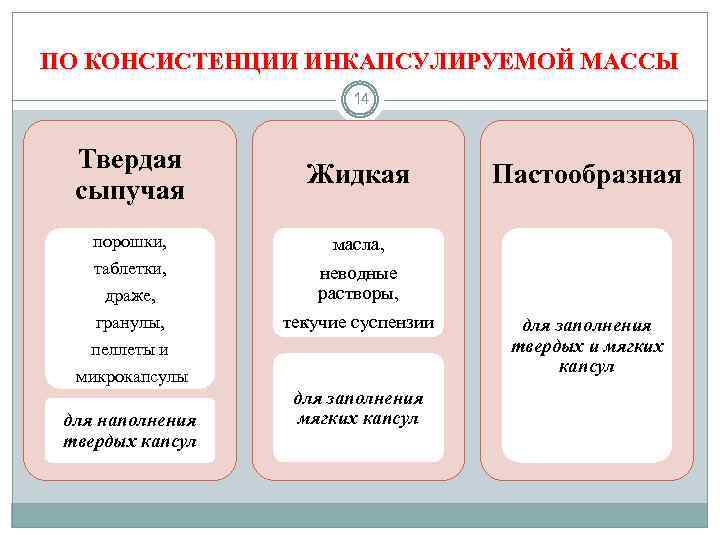 ПО КОНСИСТЕНЦИИ ИНКАПСУЛИРУЕМОЙ МАССЫ

14

Твердая сыпучая

порошки,
таблетки,
драже,
гранулы,
пеллеты и
микрокапсулы

для наполнения твердых капсул

Жидкая

масла,
неводные растворы,
текучие суспензии

для заполнения мягких капсул

Пастообразная

для заполнения твердых и мягких капсул